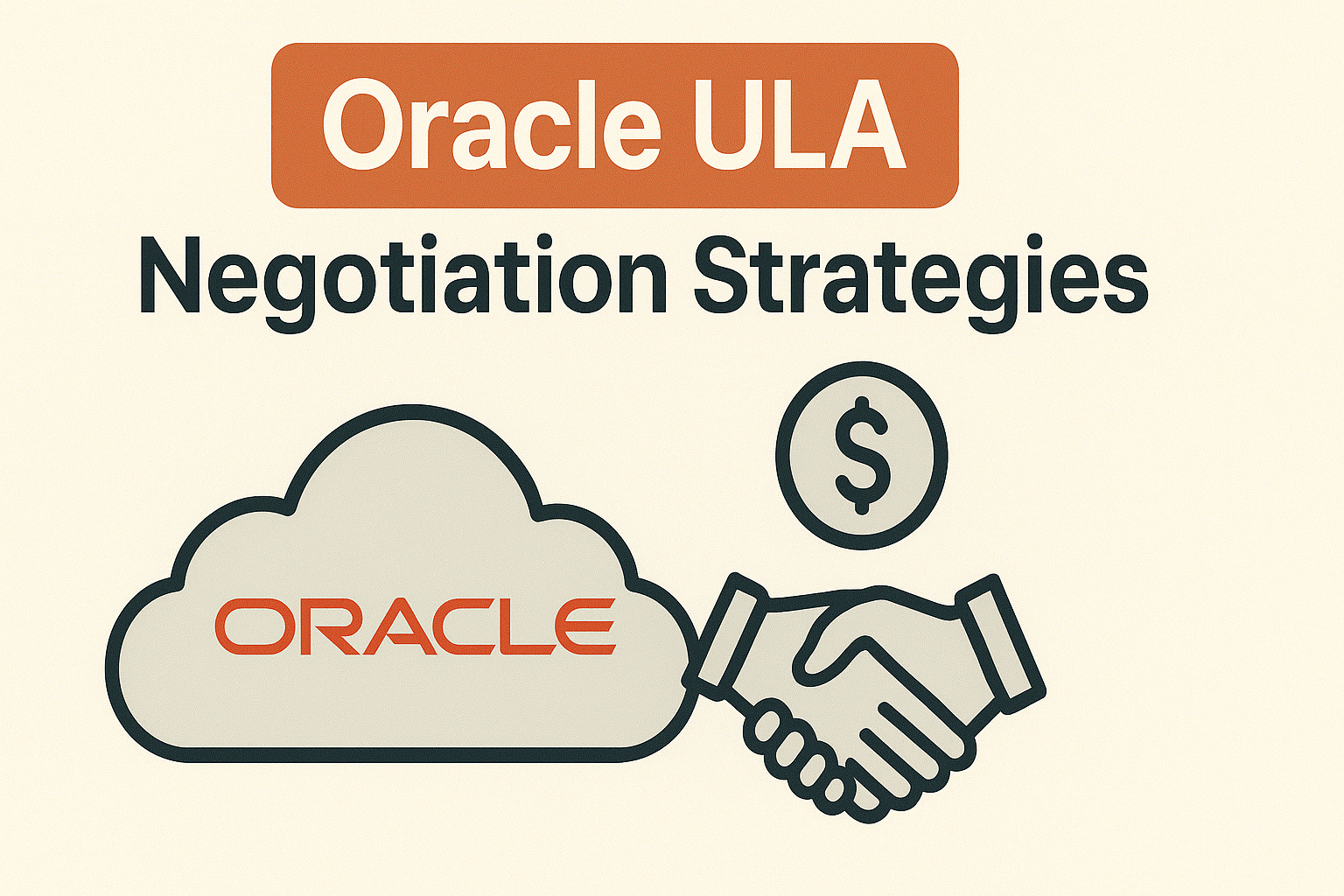 Oracle ULA
Negotiation Strategies

ORACLE

$